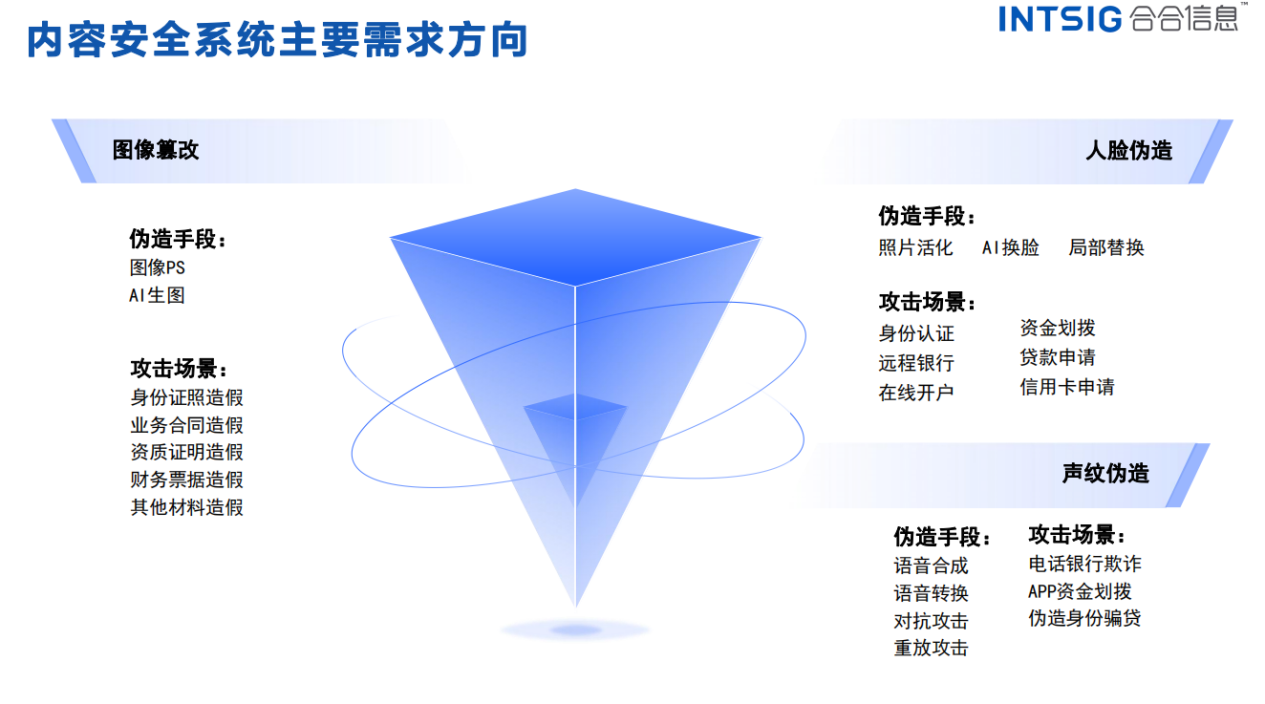 内容安全系统主要需求方向

INTSIG 合合信息™

图像篡改

伪造手段：
图像PS
AI生图

攻击场景：
身份证照造假
业务合同造假
资质证明造假
财务票据造假
其他材料造假

人脸伪造

伪造手段：
照片活化 AI换脸 局部替换

攻击场景：
身份认证
远程银行
在线开户
资金划拨
贷款申请
信用卡申请

声纹伪造

伪造手段：
语音合成
语音转换
对抗攻击
重放攻击

攻击场景：
电话银行欺诈
APP资金划拨
伪造身份骗贷